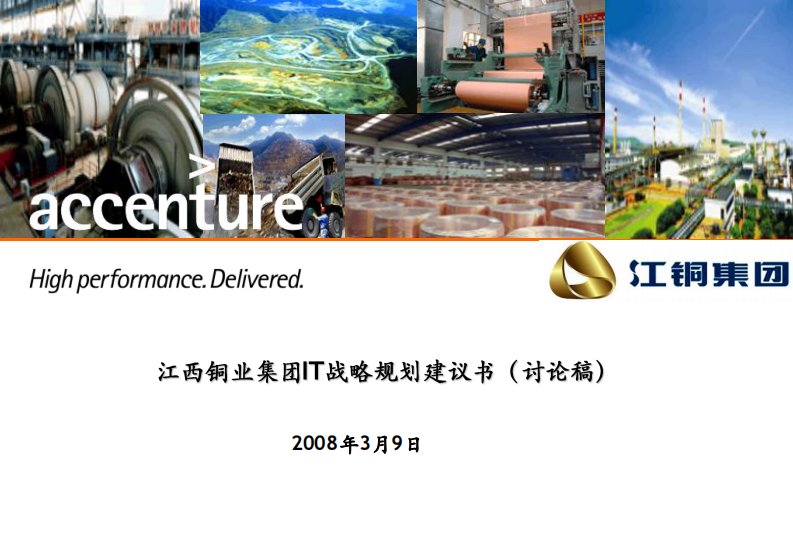 accenture

High performance. Delivered.

江铜集团

江西铜业集团IT战略规划建议书（讨论稿）

2008年3月9日